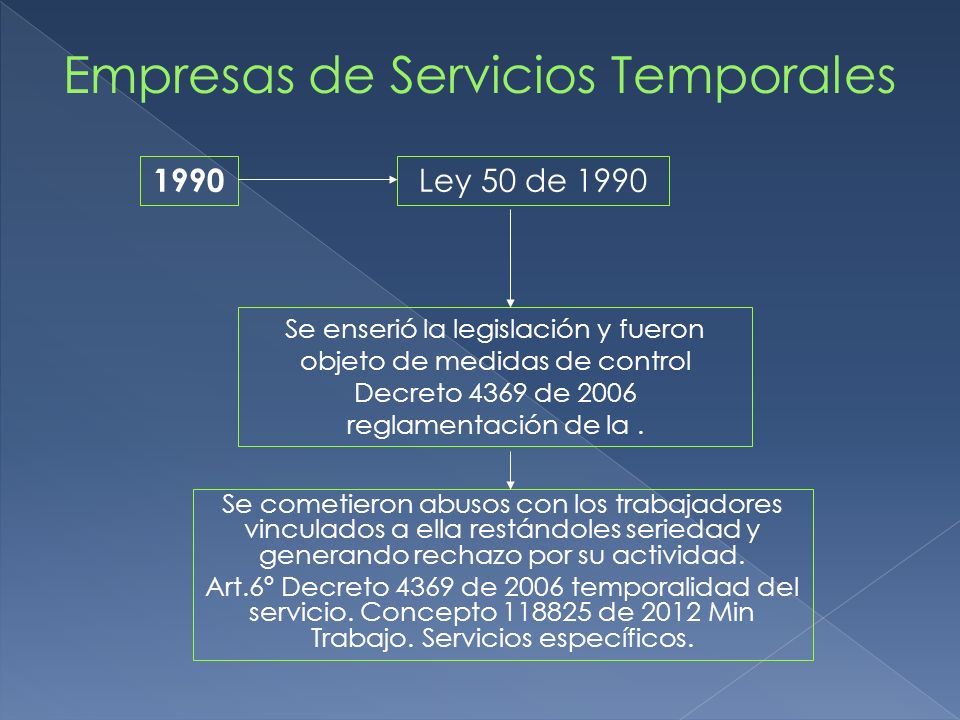 Empresas de Servicios Temporales

1990

Ley 50 de 1990

Se enserió la legislación y fueron objeto de medidas de control Decreto 4369 de 2006 reglamentación de la .

Se cometieron abusos con los trabajadores vinculados a ella restándoles seriedad y generando rechazo por su actividad.

Art.6° Decreto 4369 de 2006 temporalidad del servicio. Concepto 118825 de 2012 Min Trabajo. Servicios específicos.